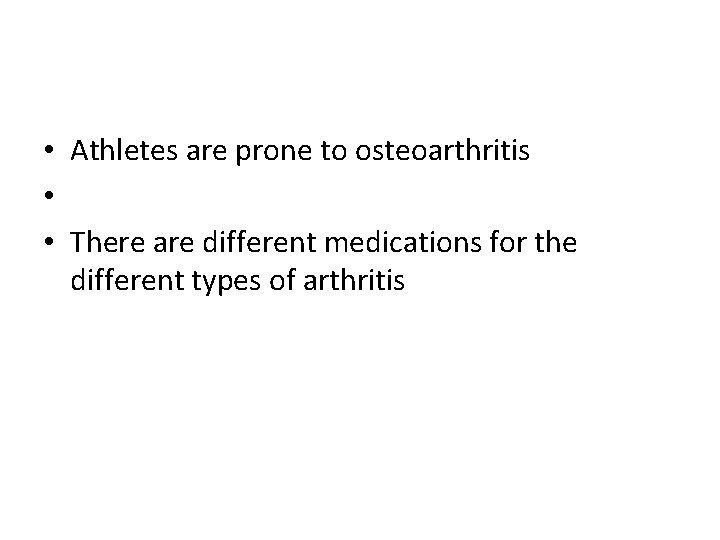 • Athletes are prone to osteoarthritis
•
• There are different medications for the different types of arthritis